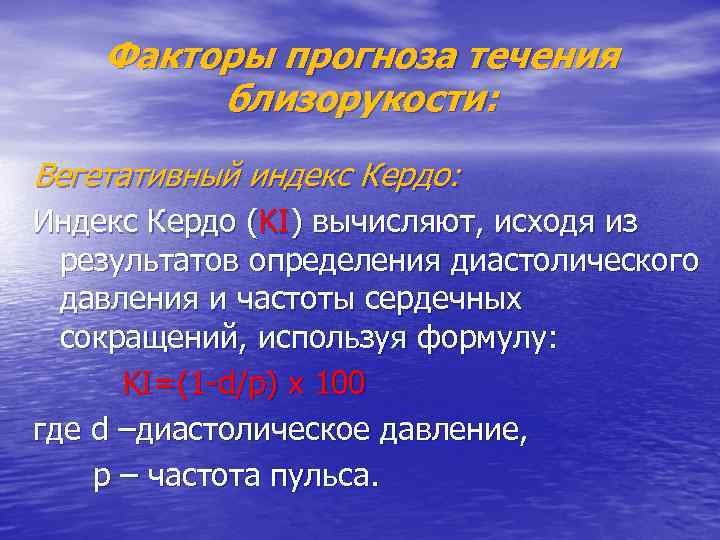 Факторы прогноза течения близорукости:

Вегетативный индекс Кердо:

Индекс Кердо (KI) вычисляют, исходя из результатов определения диастолического давления и частоты сердечных сокращений, используя формулу:

$KI=(1-d/p) \times 100$

где d –диастолическое давление,

p – частота пульса.